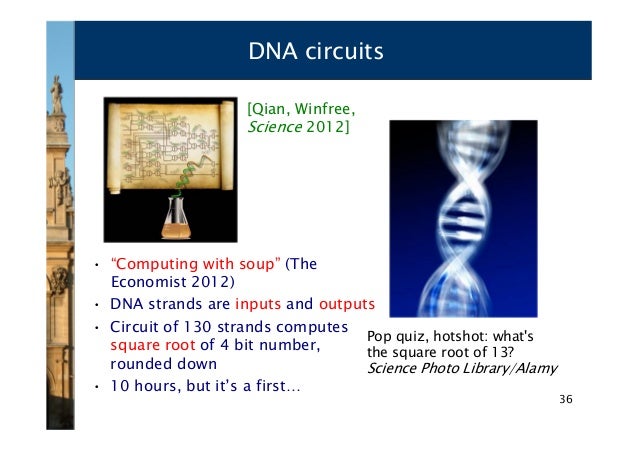 DNA circuits

[Qian, Winfree, Science 2012]

• "Computing with soup" (The Economist 2012)
• DNA strands are inputs and outputs
• Circuit of 130 strands computes square root of 4 bit number, rounded down
• 10 hours, but it's a first…

Pop quiz, hotshot: what's the square root of 13?
Science Photo Library/Alamy

36